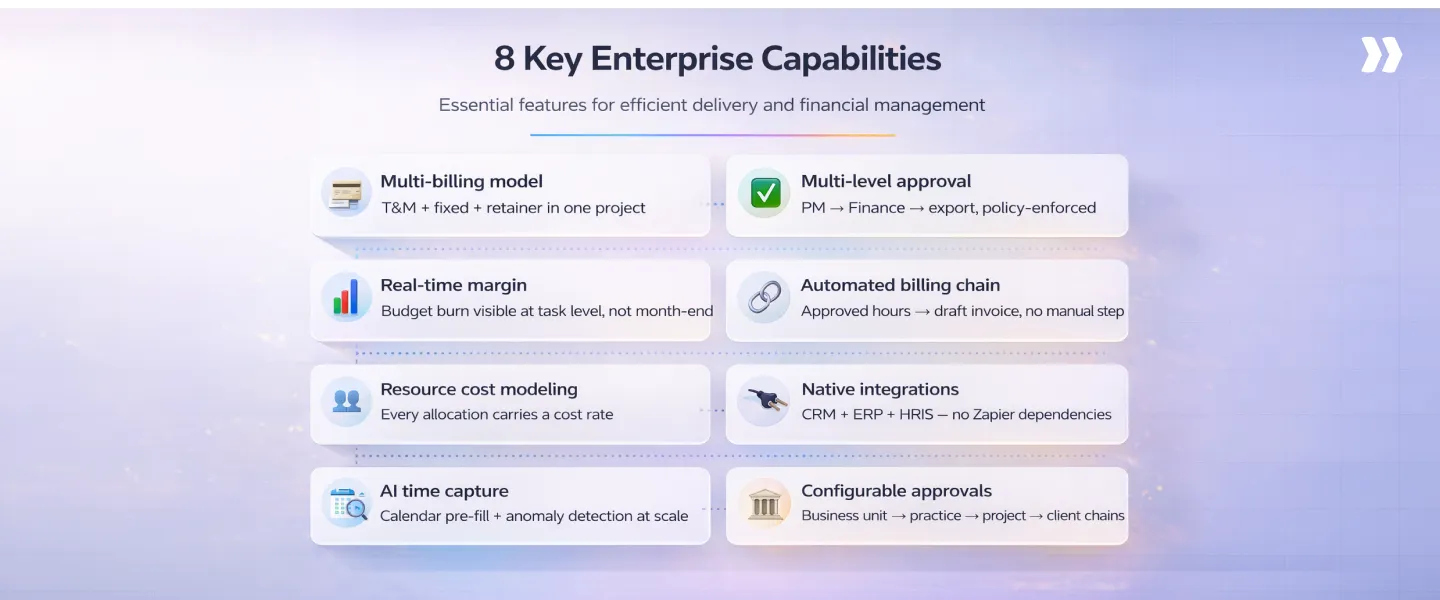 8 Key Enterprise Capabilities

Essential features for efficient delivery and financial management

Multi-billing model
T&M + fixed + retainer in one project

Multi-level approval
PM → Finance → export, policy-enforced

Real-time margin
Budget burn visible at task level, not month-end

Automated billing chain
Approved hours → draft invoice, no manual step

Resource cost modeling
Every allocation carries a cost rate

Native integrations
CRM + ERP + HRIS — no Zapier dependencies

AI time capture
Calendar pre-fill + anomaly detection at scale

Configurable approvals
Business unit → practice → project → client chains